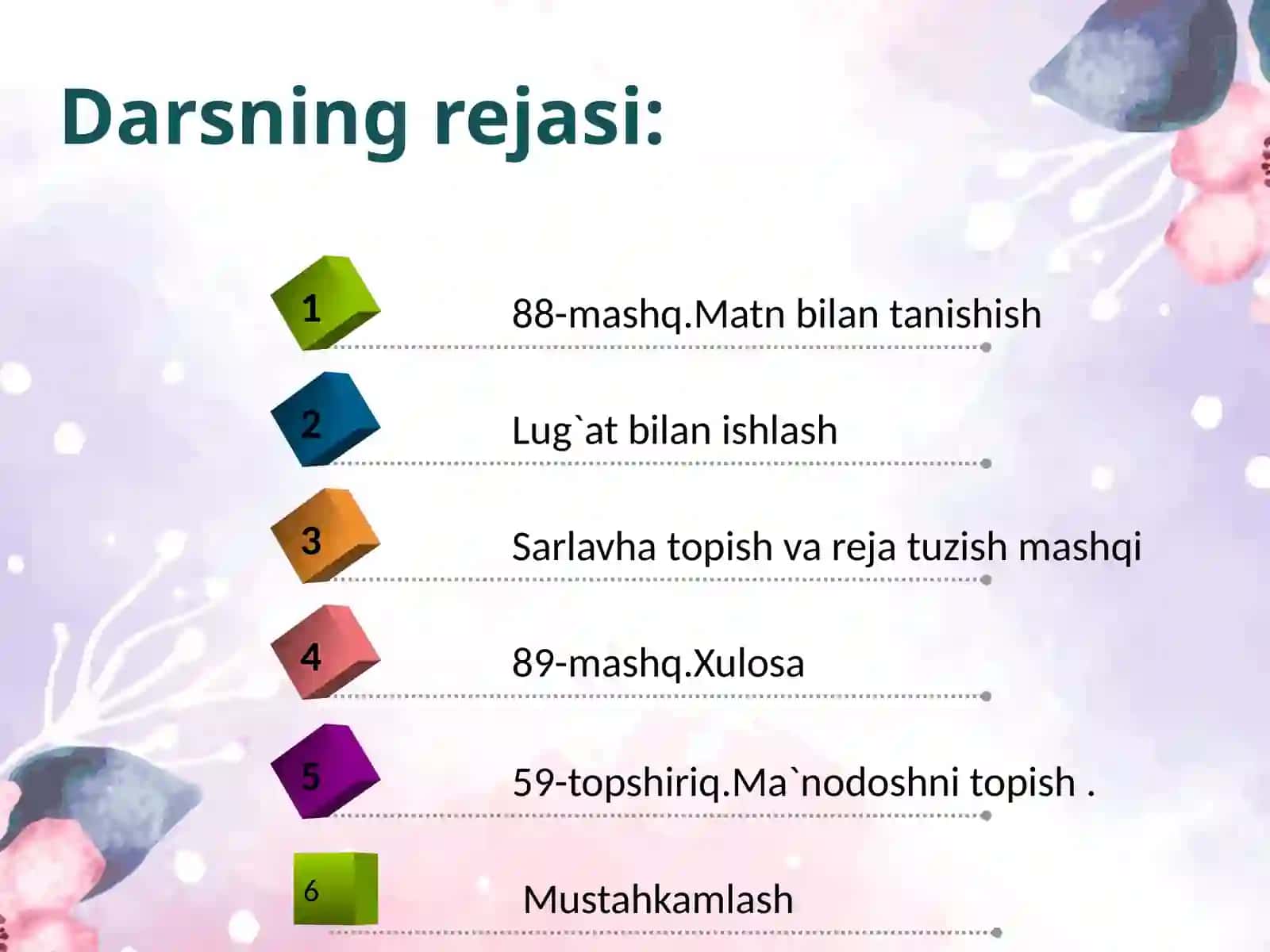 Darsning rejasi:

1 88-mashq.Matn bilan tanishish

2 Lug`at bilan ishlash

3 Sarlavha topish va reja tuzish mashqi

4 89-mashq.Xulosa

5 59-topshiriq.Ma`nodoshni topish .

6 Mustahkamlash